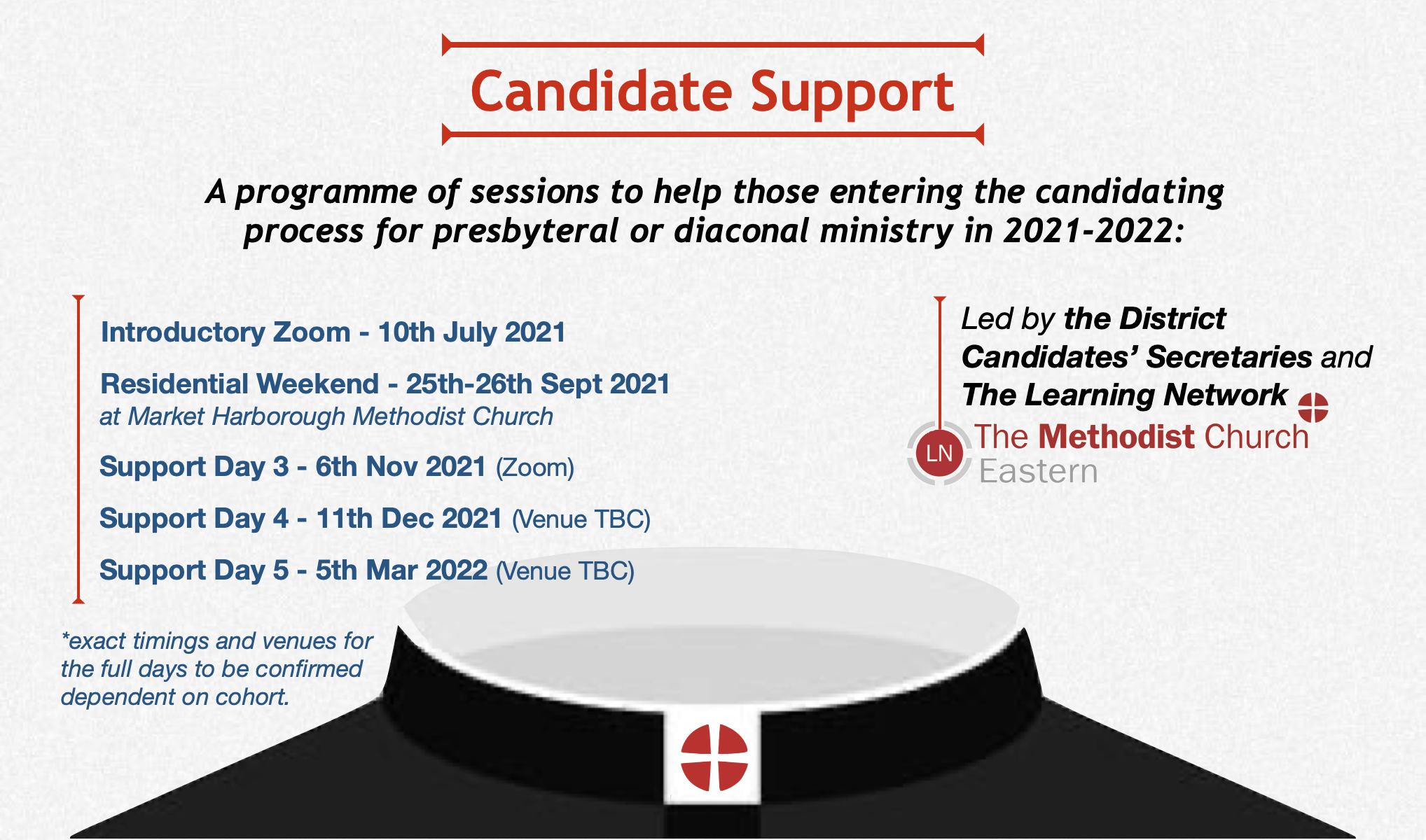 Candidate Support

A programme of sessions to help those entering the candidating process for presbyteral or diaconal ministry in 2021-2022:

Introductory Zoom - 10th July 2021

Residential Weekend - 25th-26th Sept 2021
at Market Harborough Methodist Church

Support Day 3 - 6th Nov 2021 (Zoom)

Support Day 4 - 11th Dec 2021 (Venue TBC)

Support Day 5 - 5th Mar 2022 (Venue TBC)

*exact timings and venues for the full days to be confirmed dependent on cohort.

Led by the District Candidates' Secretaries and The Learning Network

LN The Methodist Church Eastern